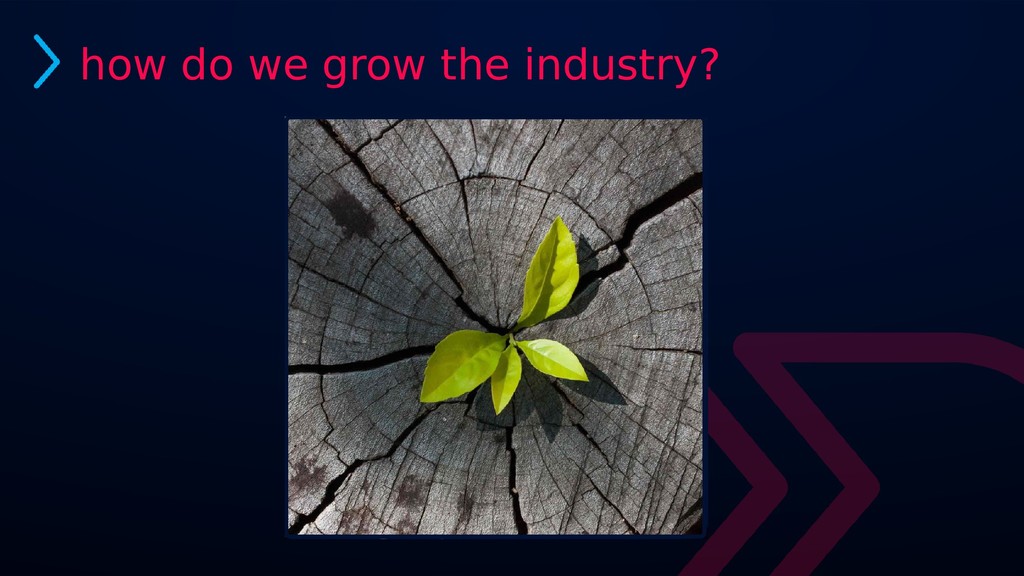 how do we grow the industry?